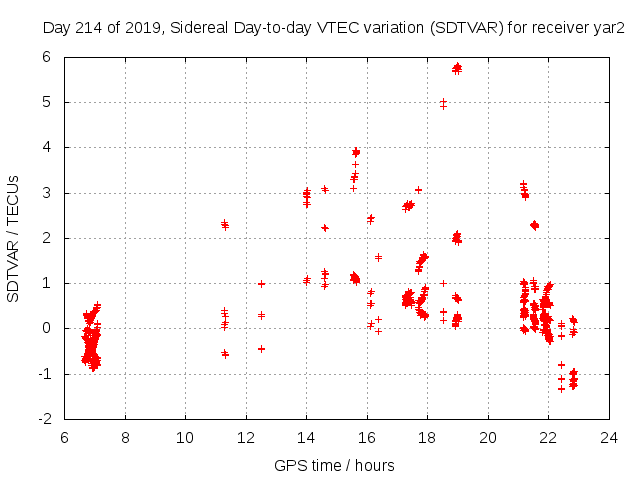 Day 214 of 2019, Sidereal Day-to-day VTEC variation (SDTVAR) for receiver yar2

SDTVAR / TECUs

6
5
4
3
2
1
0
-1
-2

6 8 10 12 14 16 18 20 22 24

GPS time / hours